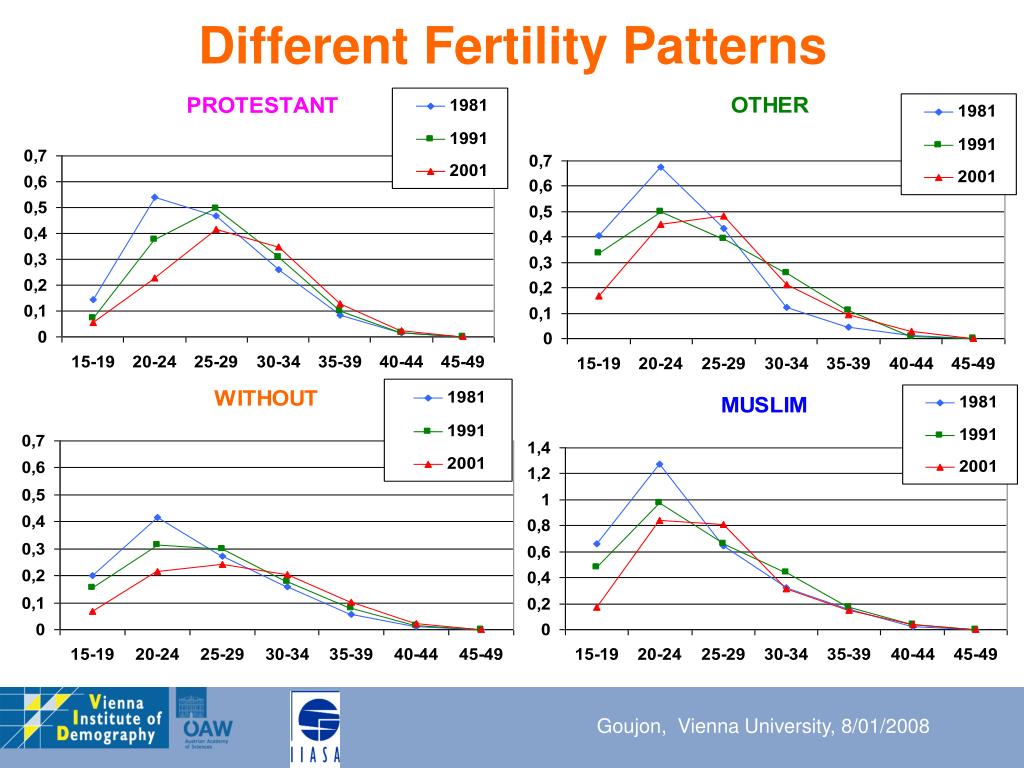 Different Fertility Patterns

PROTESTANT

1981
1991
2001

0,7
0,6
0,5
0,4
0,3
0,2
0,1
0

15-19 20-24 25-29 30-34 35-39 40-44 45-49

OTHER

1981
1991
2001

0,7
0,6
0,5
0,4
0,3
0,2
0,1
0

15-19 20-24 25-29 30-34 35-39 40-44 45-49

WITHOUT

1981
1991
2001

0,7
0,6
0,5
0,4
0,3
0,2
0,1
0

15-19 20-24 25-29 30-34 35-39 40-44 45-49

MUSLIM

1981
1991
2001

1,4
1,2
1
0,8
0,6
0,4
0,2
0

15-19 20-24 25-29 30-34 35-39 40-44 45-49

Vienna Institute of Demography

ÖAW Austrian Academy of Sciences

IIASA

Goujon, Vienna University, 8/01/2008